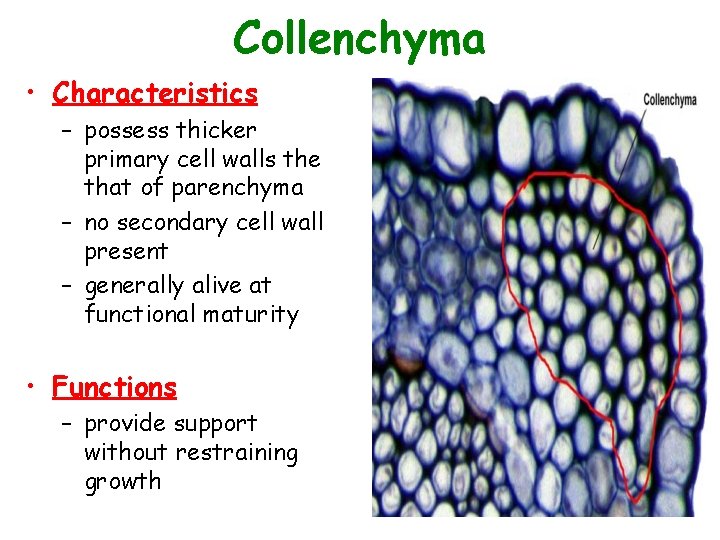 Collenchyma

• Characteristics
– possess thicker primary cell walls the that of parenchyma
– no secondary cell wall present
– generally alive at functional maturity

• Functions
– provide support without restraining growth

Collenchyma